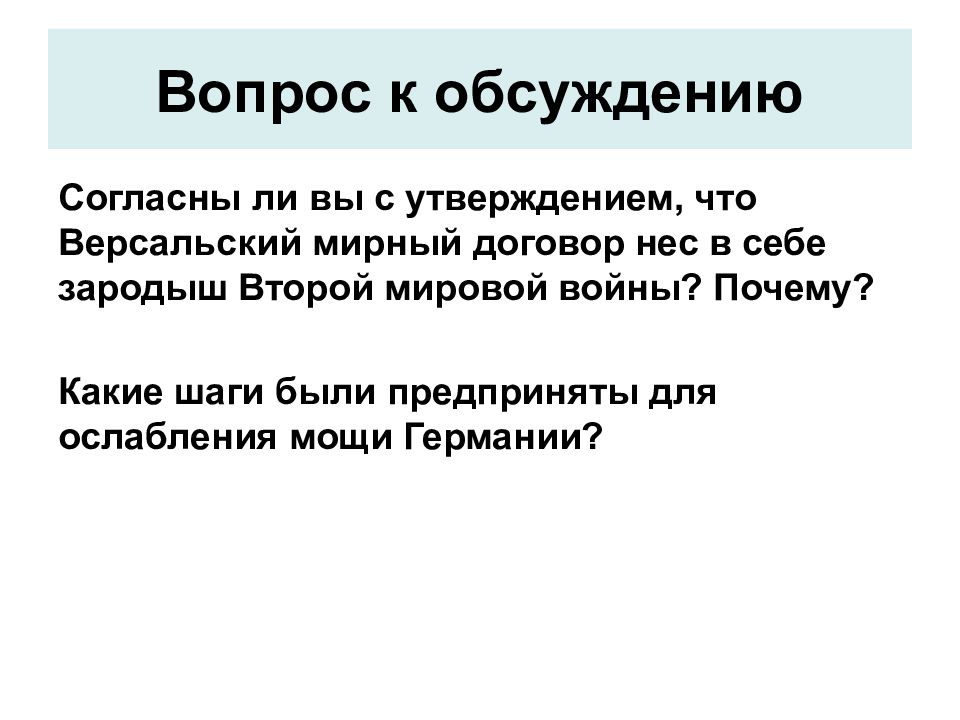 Вопрос к обсуждению

Согласны ли вы с утверждением, что Версальский мирный договор нес в себе зародыш Второй мировой войны? Почему?

Какие шаги были предприняты для ослабления мощи Германии?